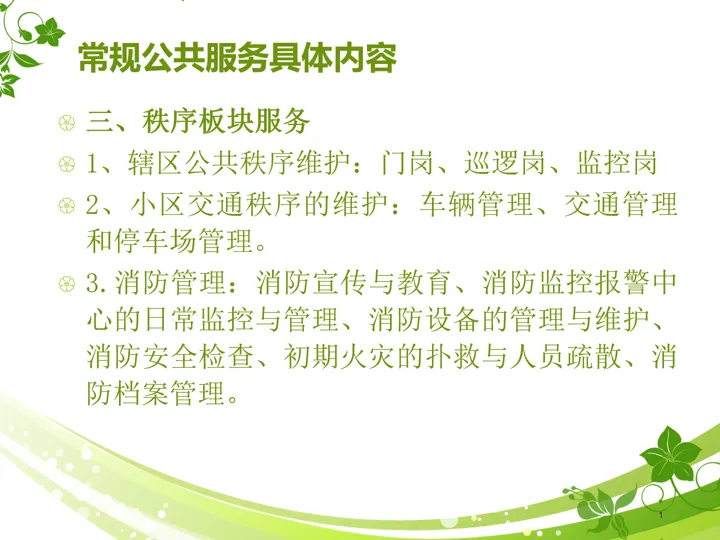 常规公共服务具体内容

三、秩序板块服务

1、辖区公共秩序维护：门岗、巡逻岗、监控岗

2、小区交通秩序的维护：车辆管理、交通管理和停车场管理。

3.消防管理：消防宣传与教育、消防监控报警中心的日常监控与管理、消防设备的管理与维护、消防安全检查、初期火灾的扑救与人员疏散、消防档案管理。

1